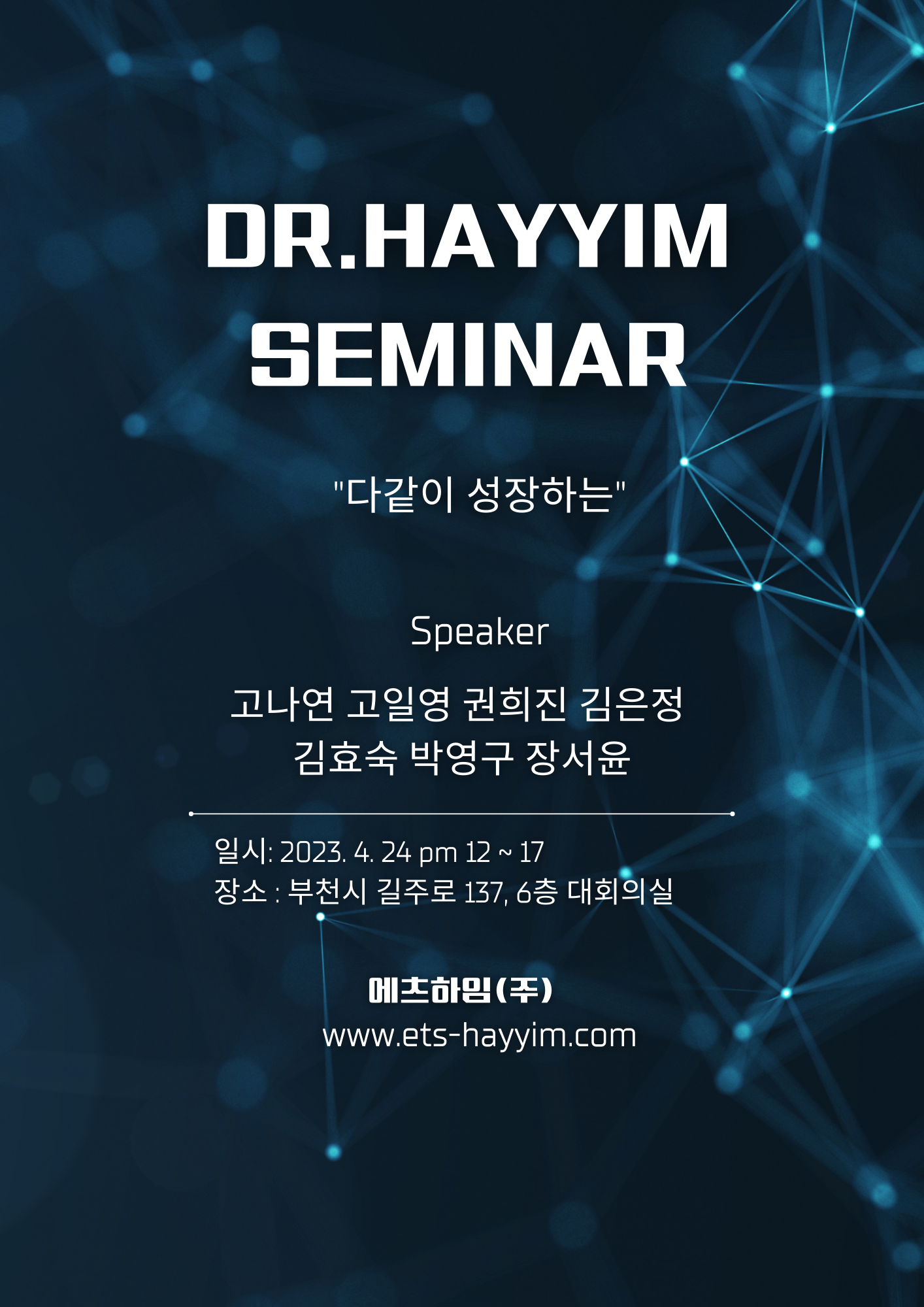 DR.HAYYIM SEMINAR

"다같이 성장하는"

Speaker

고나연 고일영 권희진 김은정
김효숙 박영구 장서윤

일시: 2023. 4. 24 pm 12 ~ 17
장소 : 부천시 길주로 137, 6층 대회의실

에츠하임(주)
www.ets-hayyim.com